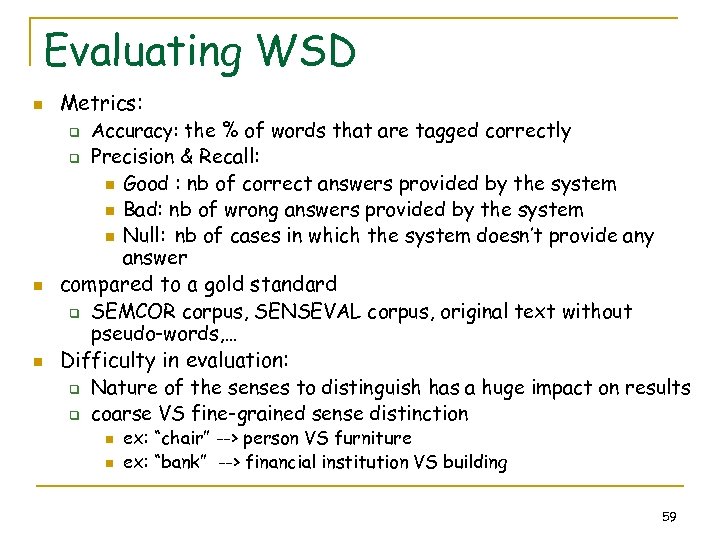 Evaluating WSD

Metrics:

Accuracy: the % of words that are tagged correctly

Precision & Recall:

Good : nb of correct answers provided by the system

Bad: nb of wrong answers provided by the system

Null: nb of cases in which the system doesn't provide any answer

compared to a gold standard

SEMCOR corpus, SENSEVAL corpus, original text without pseudo-words,…

Difficulty in evaluation:

Nature of the senses to distinguish has a huge impact on results

coarse VS fine-grained sense distinction

ex: "chair" --> person VS furniture

ex: "bank" --> financial institution VS building

59